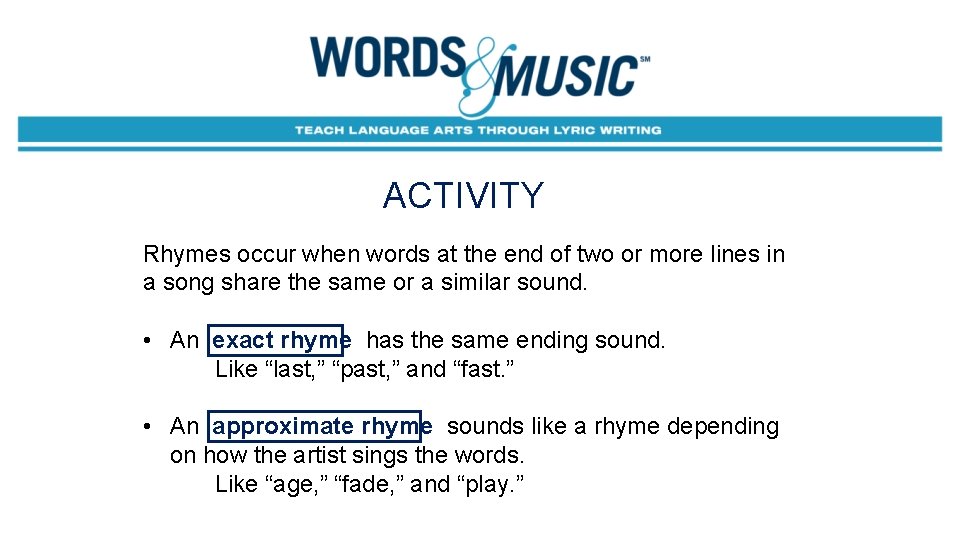 WORDS & MUSIC℠

TEACH LANGUAGE ARTS THROUGH LYRIC WRITING

ACTIVITY

Rhymes occur when words at the end of two or more lines in a song share the same or a similar sound.

• An exact rhyme has the same ending sound.
Like “last,” “past,” and “fast.”

• An approximate rhyme sounds like a rhyme depending on how the artist sings the words.
Like “age,” “fade,” and “play.”